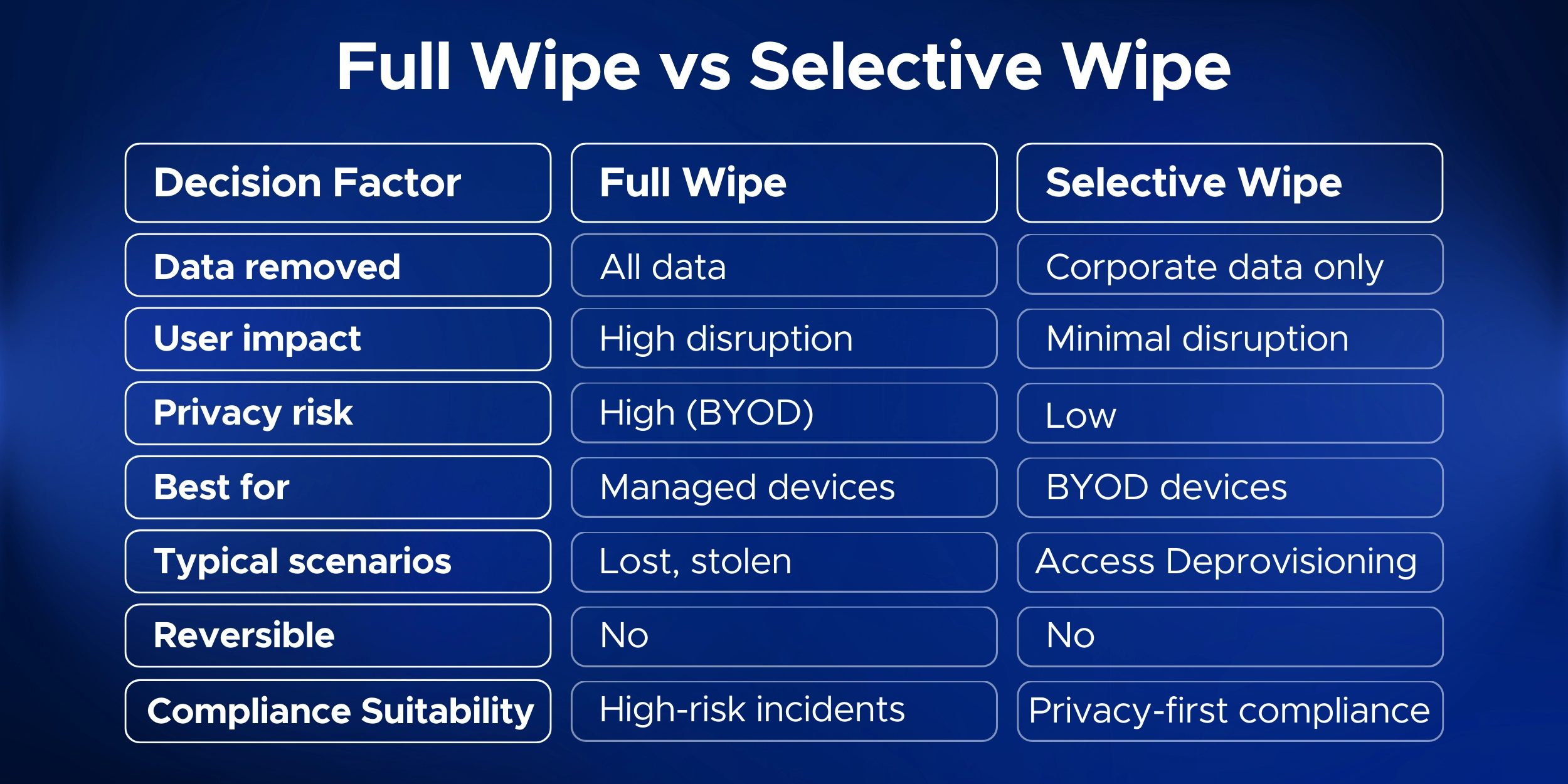 Full Wipe vs Selective Wipe

| Decision Factor | Full Wipe | Selective Wipe |
|---|---|---|
| Data removed | All data | Corporate data only |
| User impact | High disruption | Minimal disruption |
| Privacy risk | High (BYOD) | Low |
| Best for | Managed devices | BYOD devices |
| Typical scenarios | Lost, stolen | Access Deprovisioning |
| Reversible | No | No |
| Compliance Suitability | High-risk incidents | Privacy-first compliance |